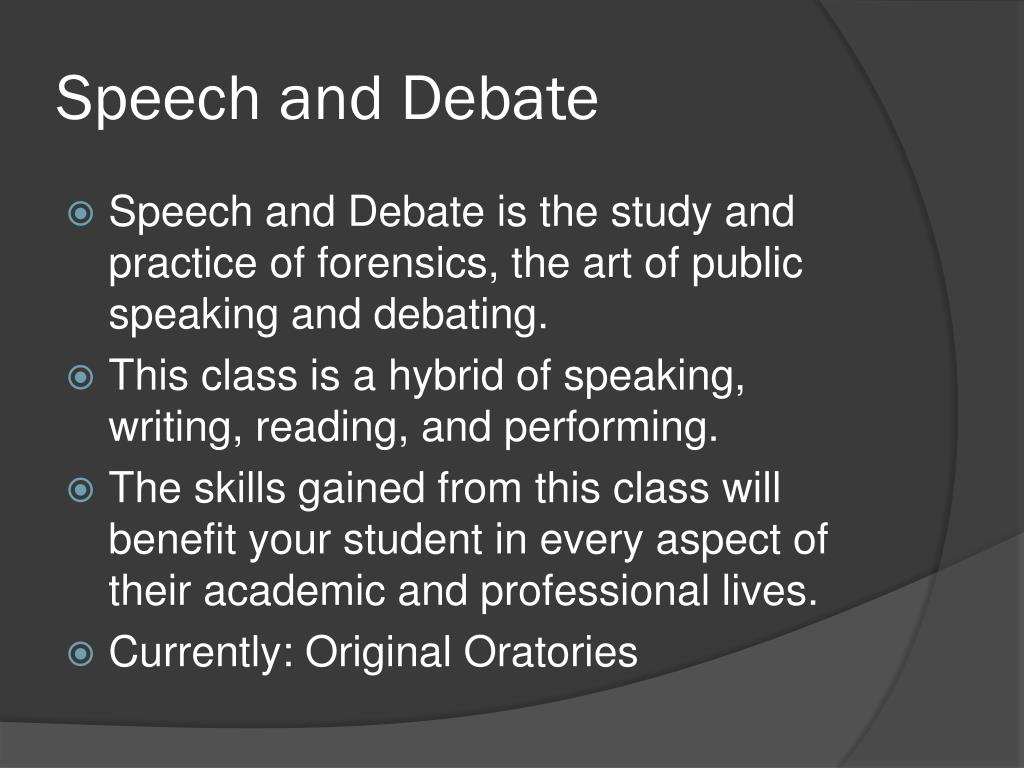 Speech and Debate

Speech and Debate is the study and practice of forensics, the art of public speaking and debating.

This class is a hybrid of speaking, writing, reading, and performing.

The skills gained from this class will benefit your student in every aspect of their academic and professional lives.

Currently: Original Oratories